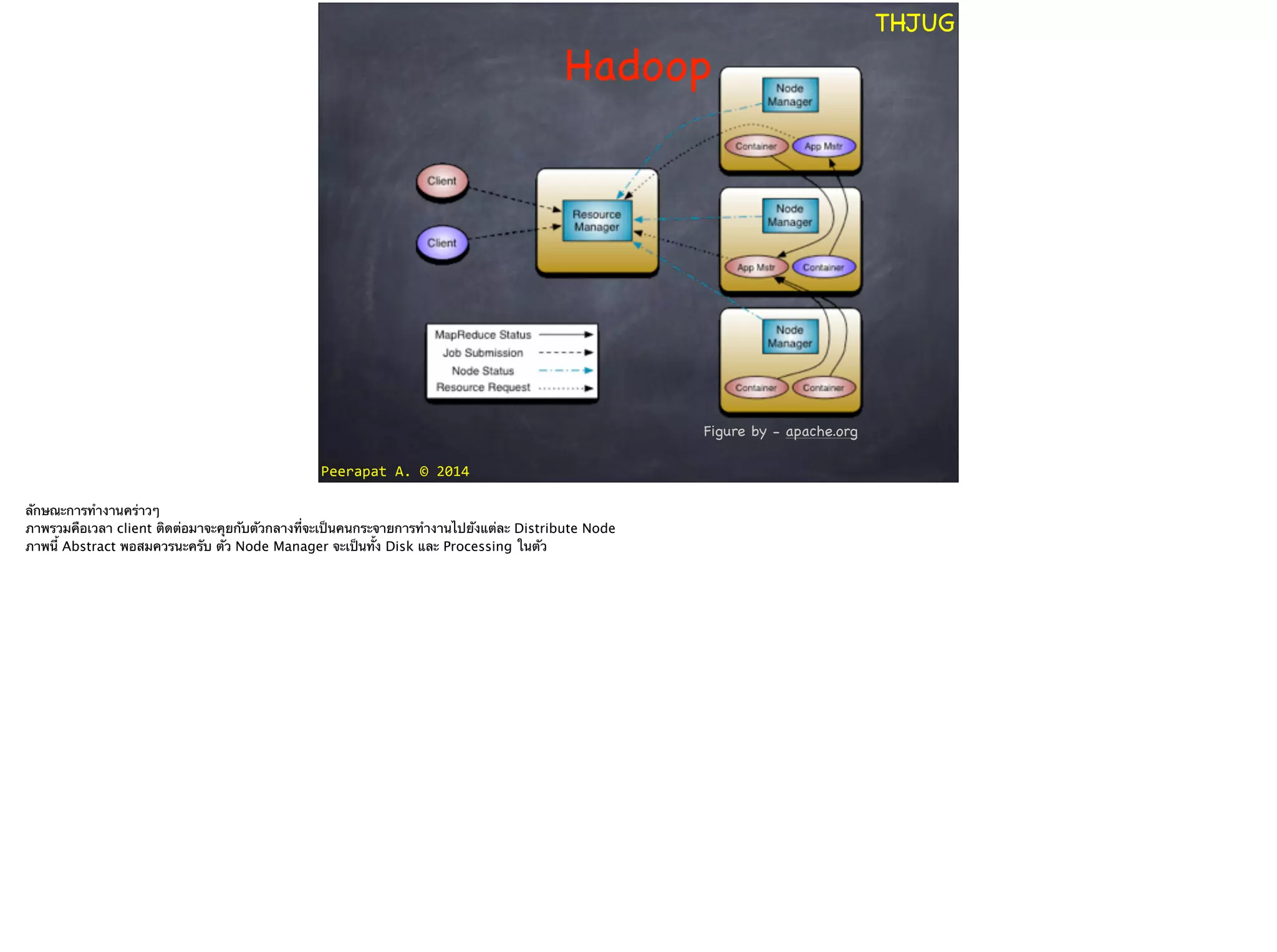 THJUG

Hadoop

Client

Client

Resource Manager

Node Manager

Container

App Mstr

Node Manager

App Mstr

Container

Node Manager

Container

Container

MapReduce Status
Job Submission
Node Status
Resource Request

Figure by - apache.org

Peerapat A. © 2014

ลักษณะการทำงานคร่าวๆ
ภาพรวมคือเวลา client ติดต่อมาจะคุยกับตัวกลางที่จะเป็นคนกระจายการทำงานไปยังแต่ละ Distribute Node
ภาพนี้ Abstract พอสมควรนะครับ ตัว Node Manager จะเป็นทั้ง Disk และ Processing ในตัว